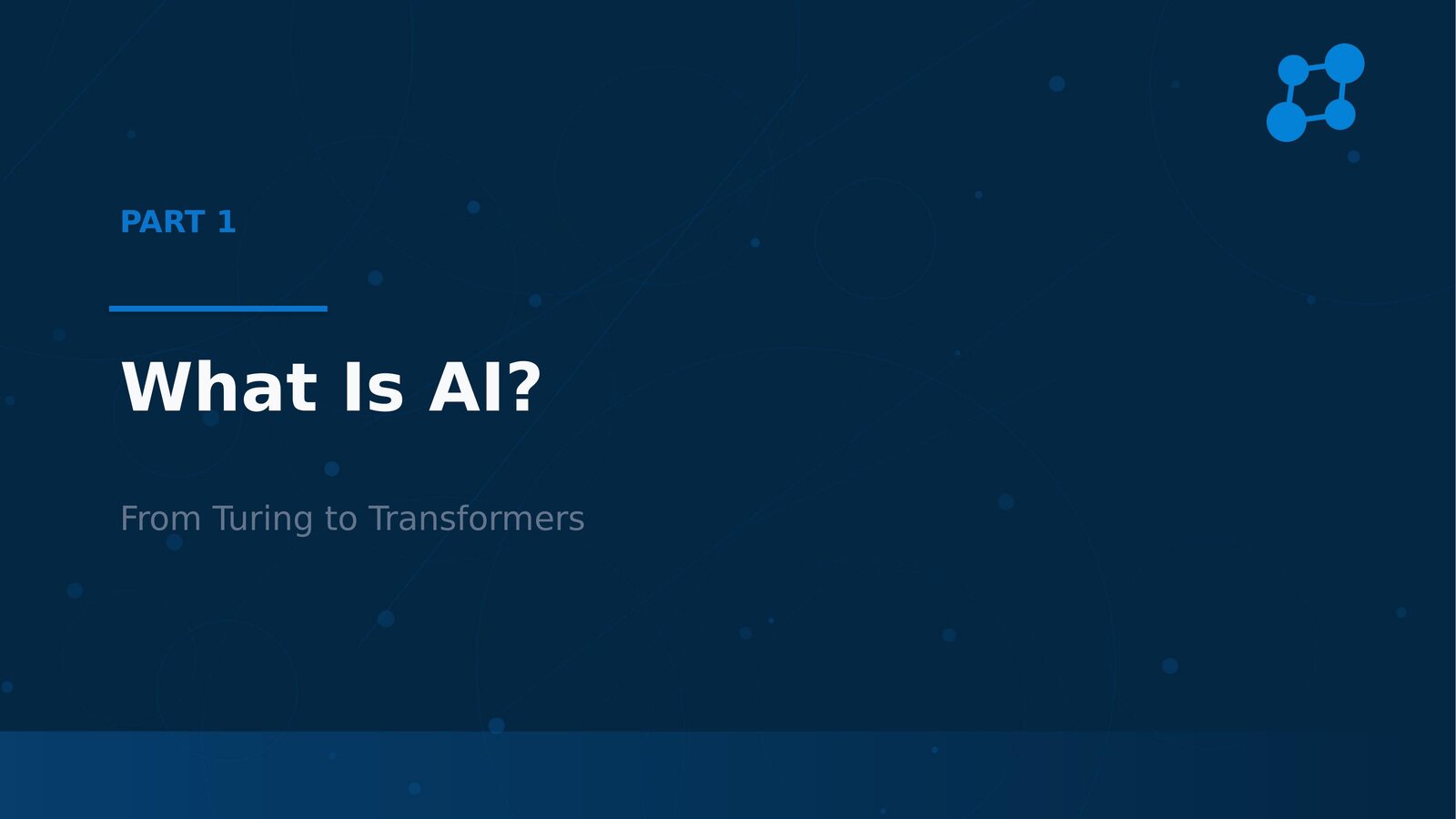 PART 1

What Is AI?

From Turing to Transformers